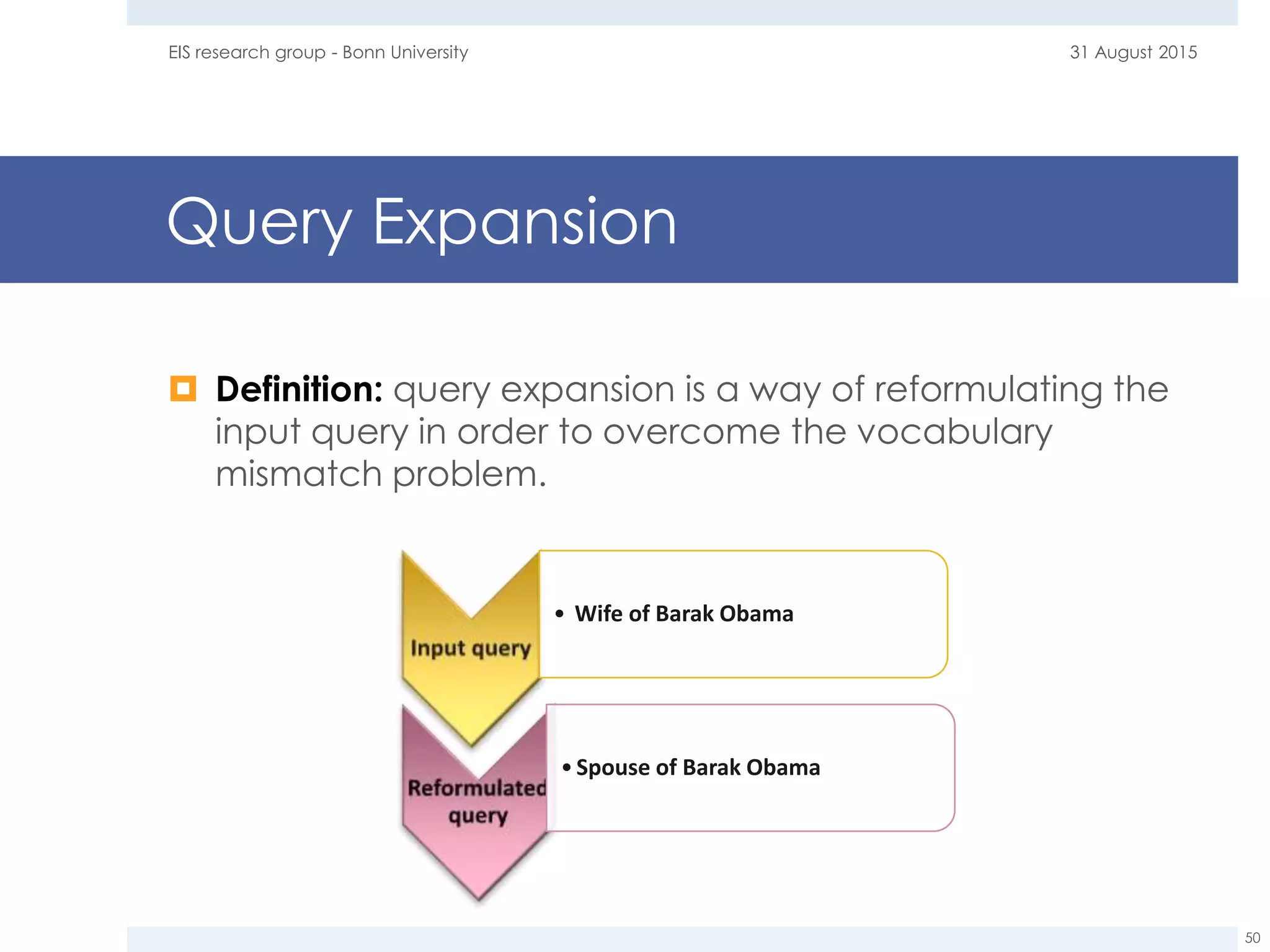 EIS research group - Bonn University

31 August 2015

Query Expansion

Definition: query expansion is a way of reformulating the input query in order to overcome the vocabulary mismatch problem.

Input query

• Wife of Barak Obama

Reformulated query

• Spouse of Barak Obama

50